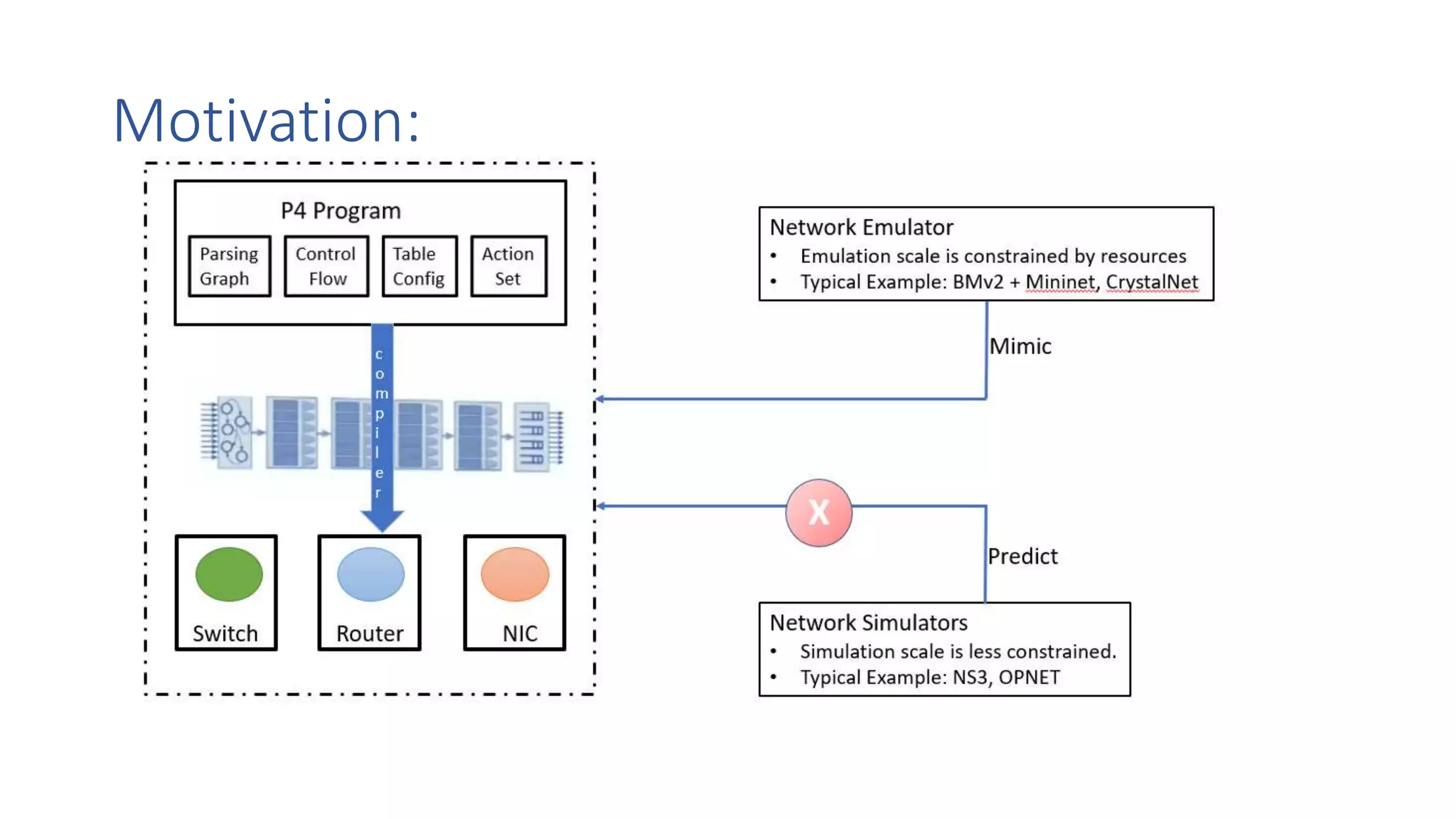 Motivation:

P4 Program

Parsing Graph

Control Flow

Table Config

Action Set

compiler

Switch

Router

NIC

Network Emulator
• Emulation scale is constrained by resources
• Typical Example: BMv2 + Mininet, CrystalNet

Mimic

X

Predict

Network Simulators
• Simulation scale is less constrained.
• Typical Example: NS3, OPNET